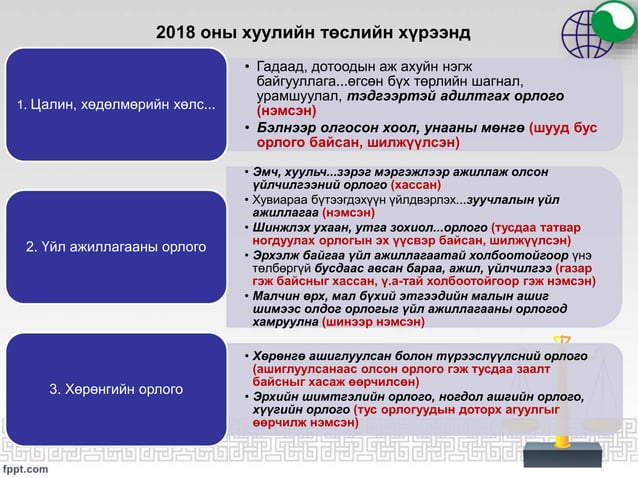 2018 оны хуулийн төслийн хүрээнд

1. Цалин, хөдөлмөрийн хөлс...

• Гадаад, дотоодын аж ахуйн нэгж байгууллага...өгсөн бүх төрлийн шагнал, урамшуулал, тэдгээртэй адилтгах орлого (нэмсэн)
• Бэлнээр олгосон хоол, унааны мөнгө (шууд бус орлого байсан, шилжүүлсэн)

2. Үйл ажиллагааны орлого

• Эмч, хуульч...зэрэг мэргэжлээр ажиллаж олсон үйлчилгээний орлого (хассан)
• Хувиараа бүтээгдэхүүн үйлдвэрлэх...зуучлалын үйл ажиллагаа (нэмсэн)
• Шинжлэх ухаан, утга зохиол...орлого (тусдаа татвар ногдуулах орлогын эх үүсвэр байсан, шилжүүлсэн)
• Эрхэлж байгаа үйл ажиллагаатай холбоотойгоор үнэ төлбөргүй бусдаас авсан бараа, ажил, үйлчилгээ (газар гэж байсныг хассан, ү.а-тай холбоотойгоор гэж нэмсэн)
• Малчин өрх, мал бүхий этгээдийн малын ашиг шимээс олдог орлогыг үйл ажиллагааны орлогод хамруулна (шинээр нэмсэн)

3. Хөрөнгийн орлого

• Хөрөнгө ашиглуулсан болон түрээслүүлсний орлого (ашиглуулсанаас олсон орлого гэж тусдаа заалт байсныг хасаж өөрчилсөн)
• Эрхийн шимтгэлийн орлого, ногдол ашгийн орлого, хүүгийн орлого (тус орлогуудын доторх агуулгыг өөрчилж нэмсэн)

fppt.com